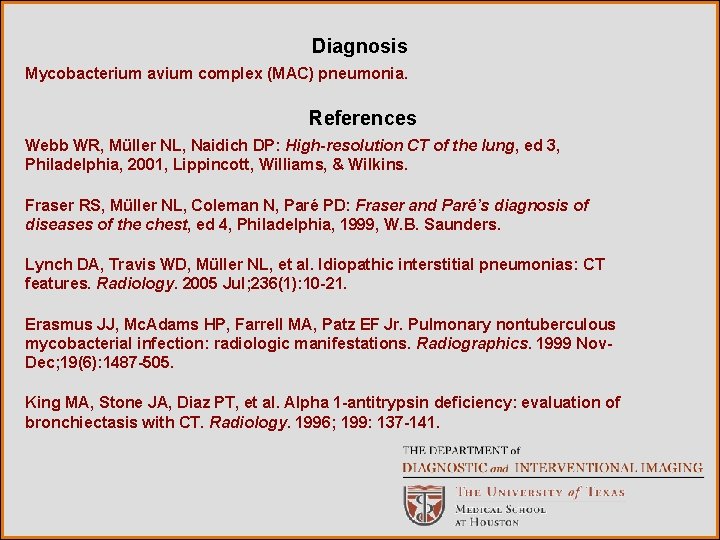 Diagnosis

Mycobacterium avium complex (MAC) pneumonia.

References

Webb WR, Müller NL, Naidich DP: High-resolution CT of the lung, ed 3, Philadelphia, 2001, Lippincott, Williams, & Wilkins.

Fraser RS, Müller NL, Coleman N, Paré PD: Fraser and Paré's diagnosis of diseases of the chest, ed 4, Philadelphia, 1999, W.B. Saunders.

Lynch DA, Travis WD, Müller NL, et al. Idiopathic interstitial pneumonias: CT features. Radiology. 2005 Jul;236(1):10-21.

Erasmus JJ, McAdams HP, Farrell MA, Patz EF Jr. Pulmonary nontuberculous mycobacterial infection: radiologic manifestations. Radiographics. 1999 Nov-Dec;19(6):1487-505.

King MA, Stone JA, Diaz PT, et al. Alpha 1-antitrypsin deficiency: evaluation of bronchiectasis with CT. Radiology. 1996; 199: 137-141.

THE DEPARTMENT of
DIAGNOSTIC and INTERVENTIONAL IMAGING
THE UNIVERSITY of TEXAS
MEDICAL SCHOOL
AT HOUSTON